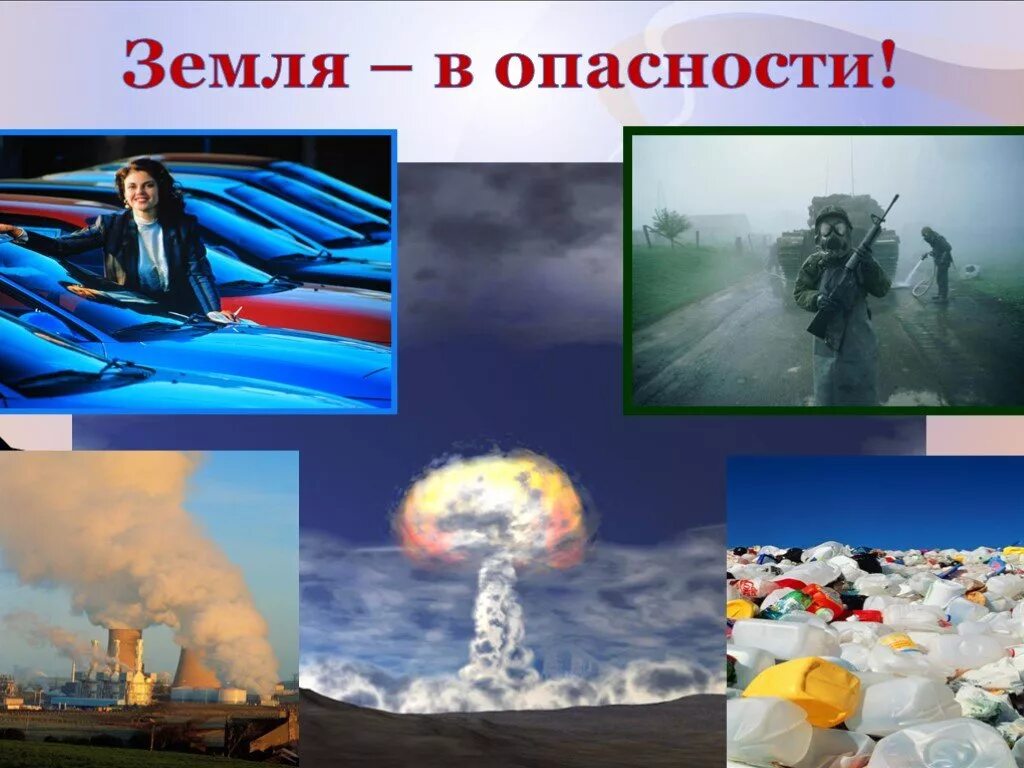 Земля – в опасности!